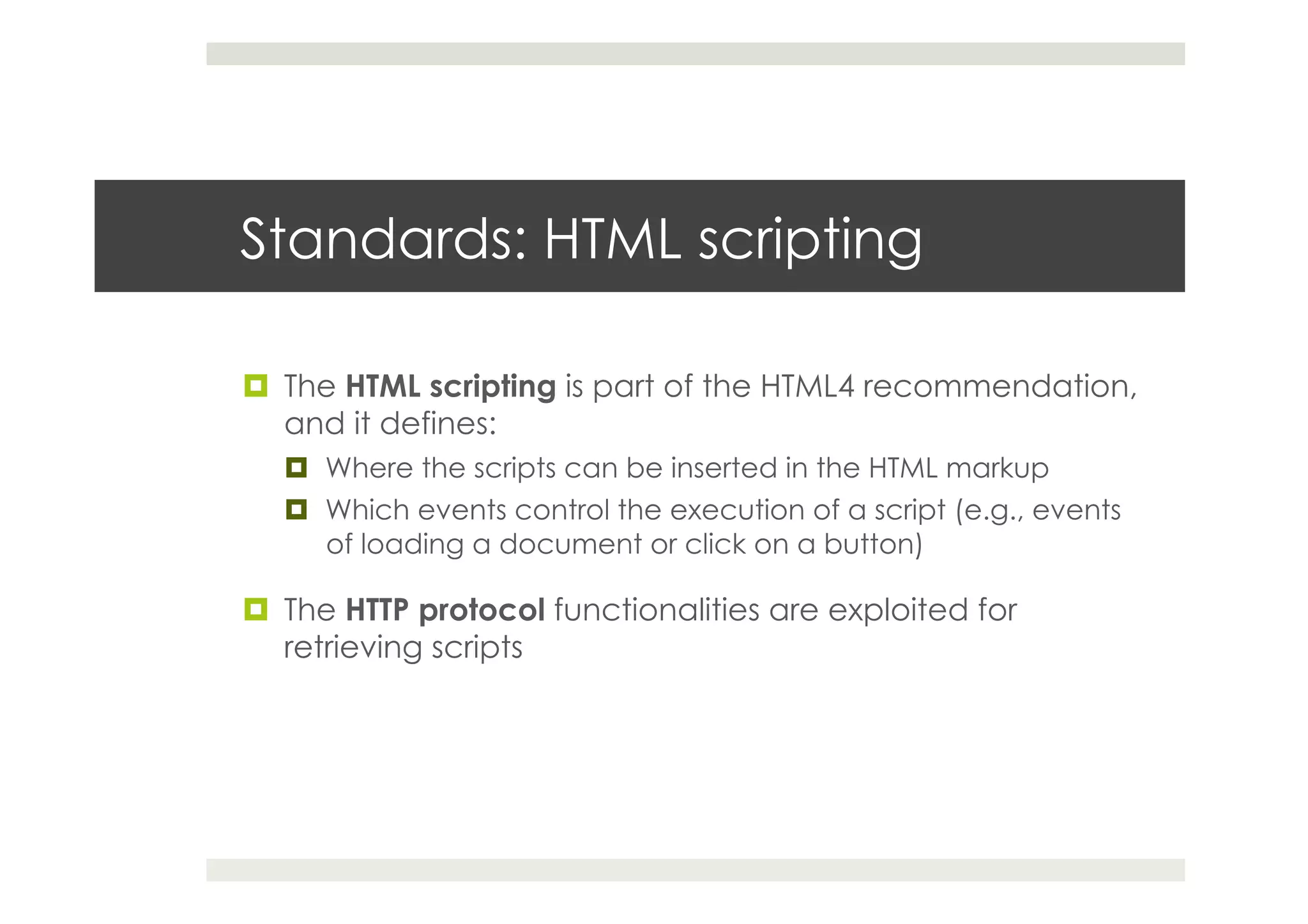 Standards: HTML scripting

The HTML scripting is part of the HTML4 recommendation, and it defines:

Where the scripts can be inserted in the HTML markup

Which events control the execution of a script (e.g., events of loading a document or click on a button)

The HTTP protocol functionalities are exploited for retrieving scripts